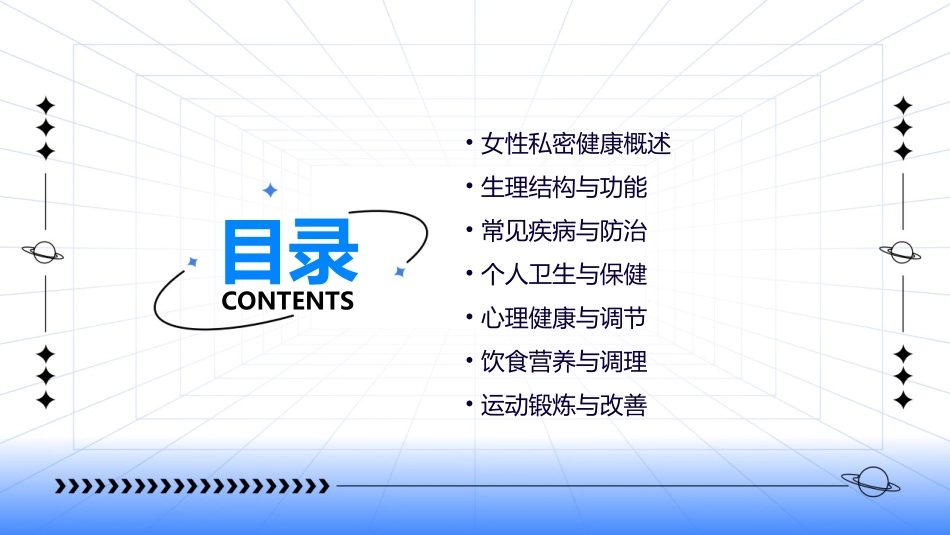 目录
CONTENTS

• 女性私密健康概述
• 生理结构与功能
• 常见疾病与防治
• 个人卫生与保健
• 心理健康与调节
• 饮食营养与调理
• 运动锻炼与改善